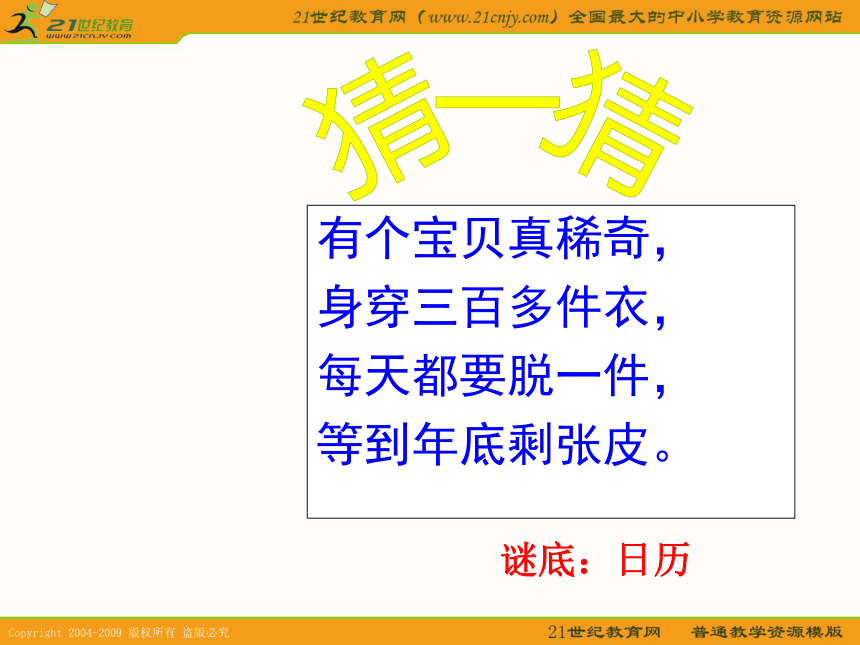 21世纪教育
www.21cnjy.com

21世纪教育网（www.21cnjy.com）全国最大的中小学教育资源网站

猜一猜

有个宝贝真稀奇，
身穿三百多件衣，
每天都要脱一件，
等到年底剩张皮。

谜底：日历

Copyright 2004-2009 版权所有 盗版必究

21世纪教育网　普通教学资源模版